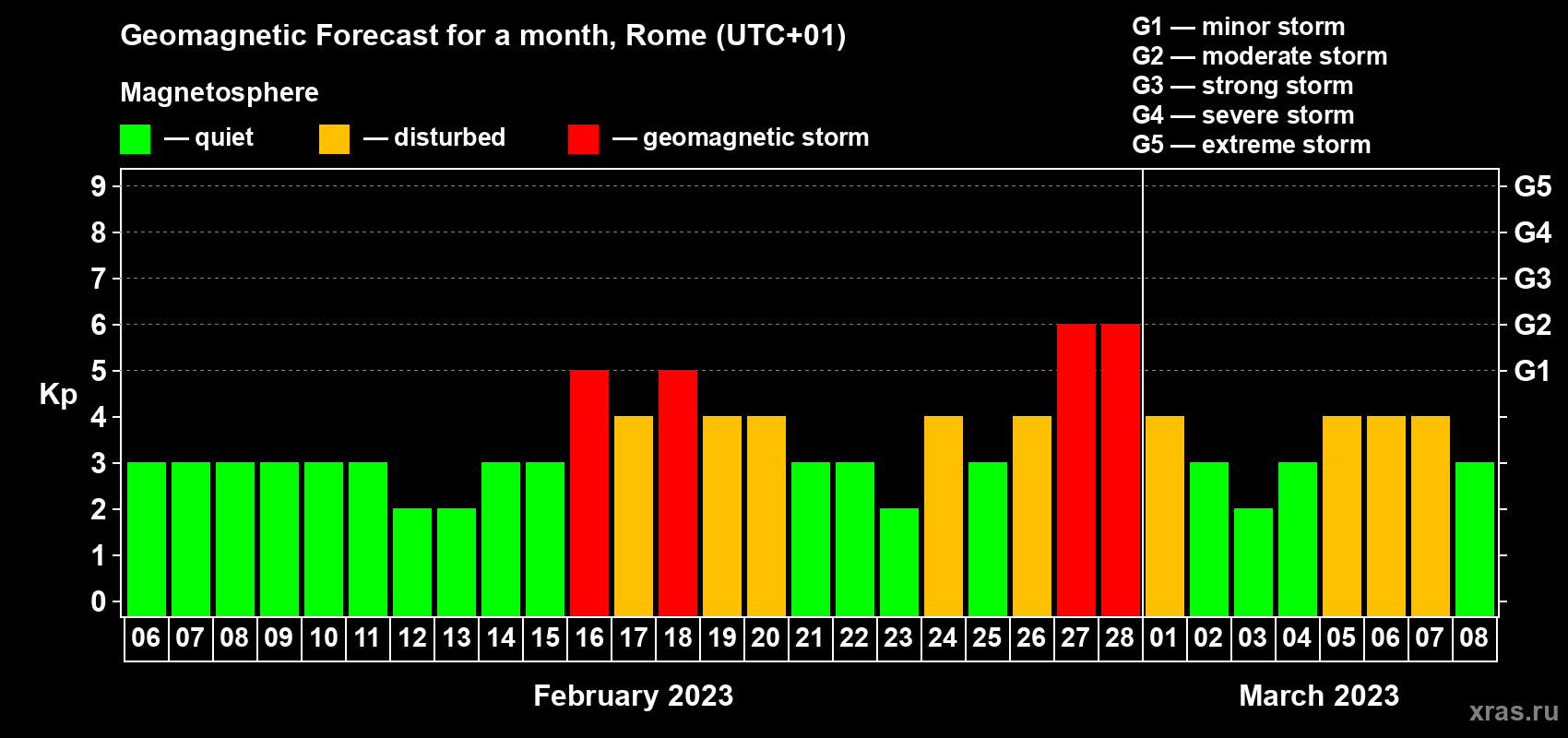 Geomagnetic Forecast for a month, Rome (UTC+01)

Magnetosphere

— quiet — disturbed — geomagnetic storm

G1 — minor storm
G2 — moderate storm
G3 — strong storm
G4 — severe storm
G5 — extreme storm

Kp

9 8 7 6 5 4 3 2 1 0

G5 G4 G3 G2 G1

06 07 08 09 10 11 12 13 14 15 16 17 18 19 20 21 22 23 24 25 26 27 28 01 02 03 04 05 06 07 08

February 2023

March 2023

xras.ru